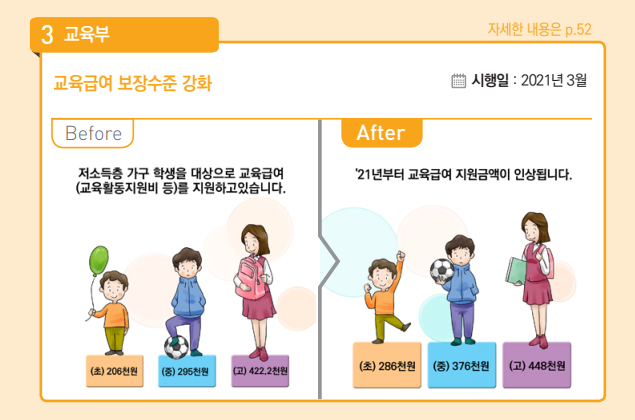 3 교육부

자세한 내용은 p.52

교육급여 보장수준 강화

시행일 : 2021년 3월

Before

저소득층 가구 학생을 대상으로 교육급여 (교육활동지원비 등)를 지원하고있습니다.

(초) 206천원

(중) 295천원

(고) 422.2천원

After

'21년부터 교육급여 지원금액이 인상됩니다.

(초) 286천원

(중) 376천원

(고) 448천원